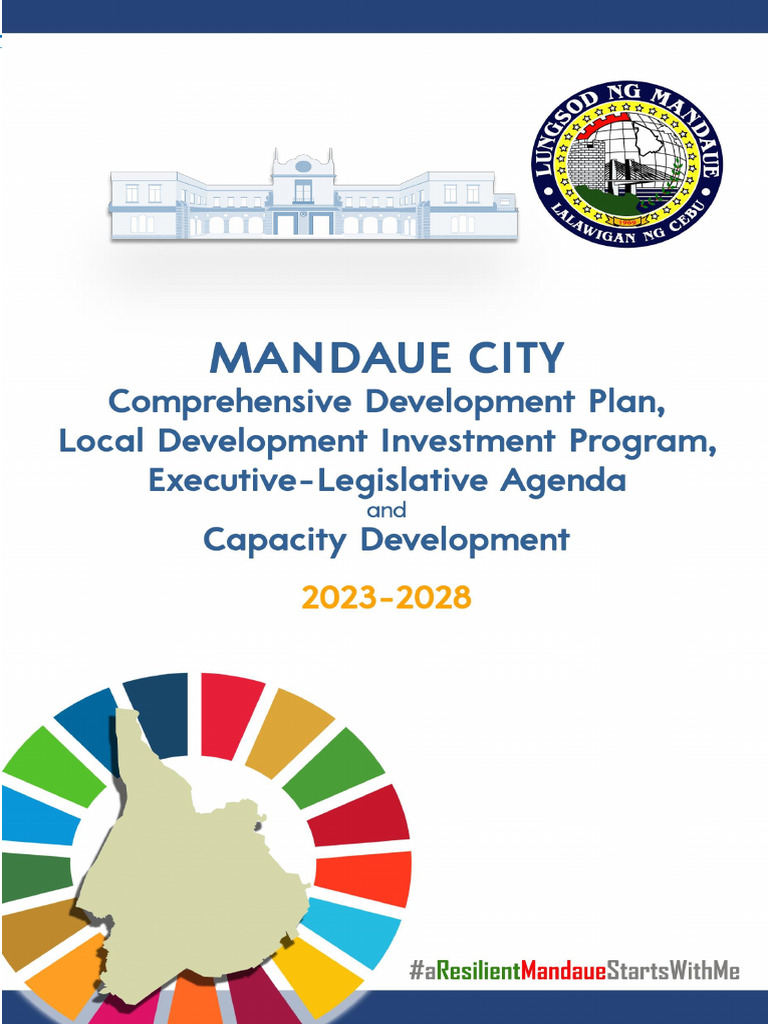 LUNGSOD NG MANDAUE
LALAWIGAN NG CEBU

MANDAUE CITY
Comprehensive Development Plan,
Local Development Investment Program,
Executive-Legislative Agenda
and
Capacity Development

2023-2028

#aResilientMandaueStartsWithMe